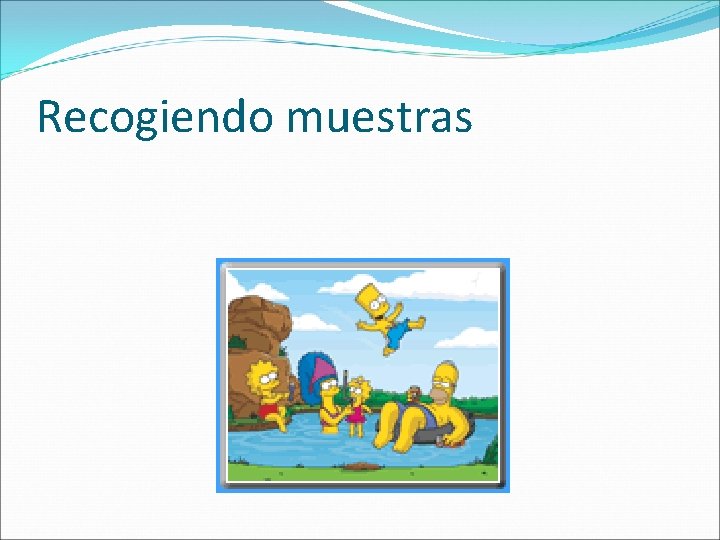 Recogiendo muestras